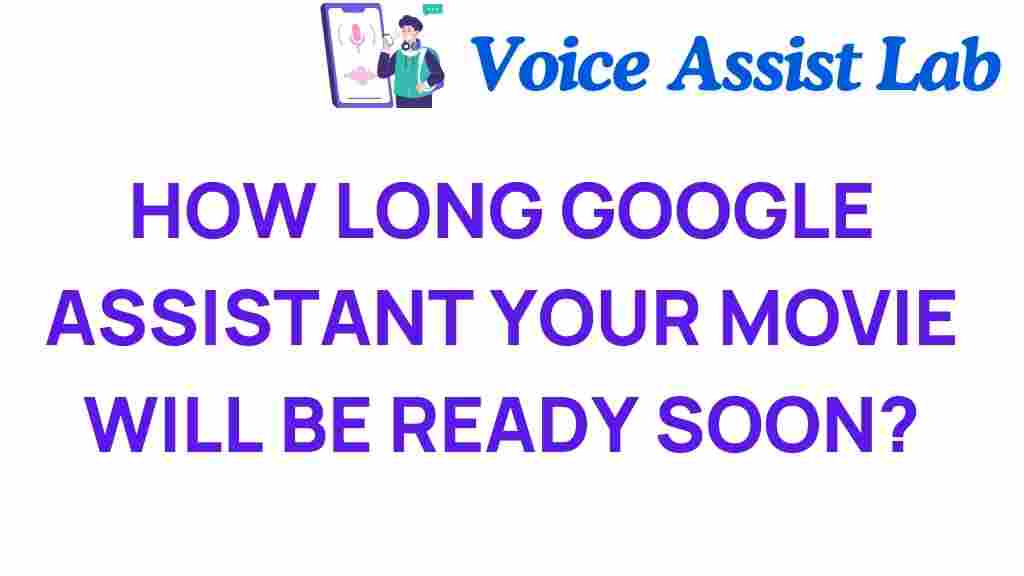 Voice Assist Lab

HOW LONG GOOGLE ASSISTANT YOUR MOVIE WILL BE READY SOON?